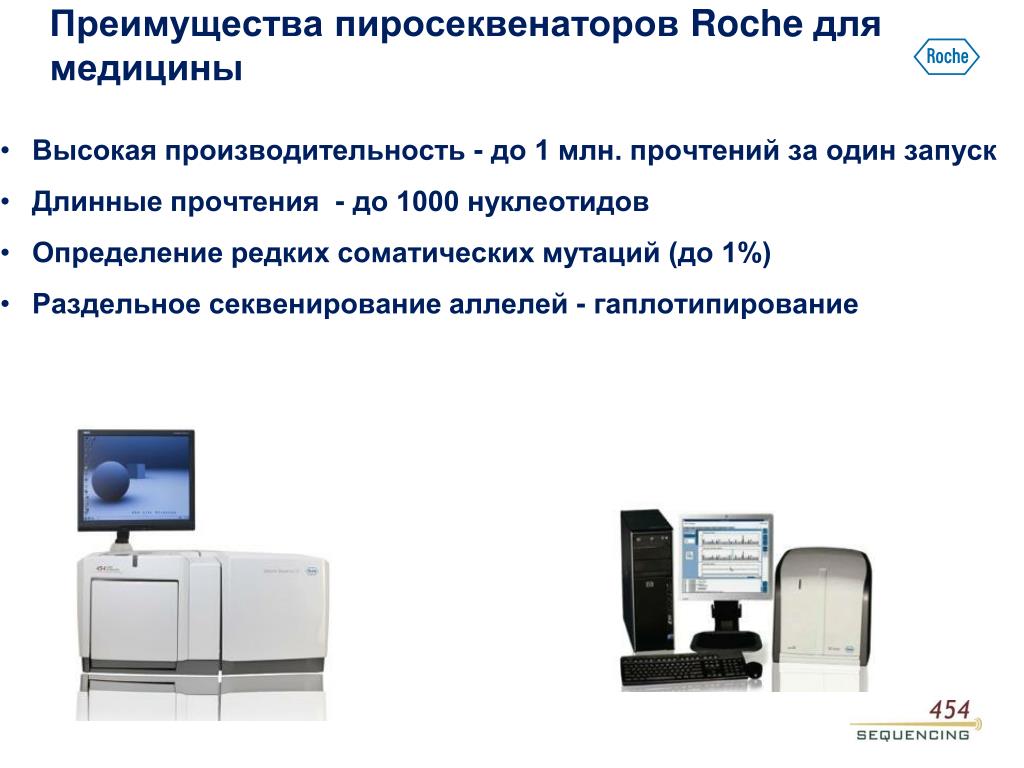 Преимущества пиросеквенаторов Roche для медицины

Roche

• Высокая производительность - до 1 млн. прочтений за один запуск
• Длинные прочтения - до 1000 нуклеотидов
• Определение редких соматических мутаций (до 1%)
• Раздельное секвенирование аллелей - гаплотипирование

454
SEQUENCING